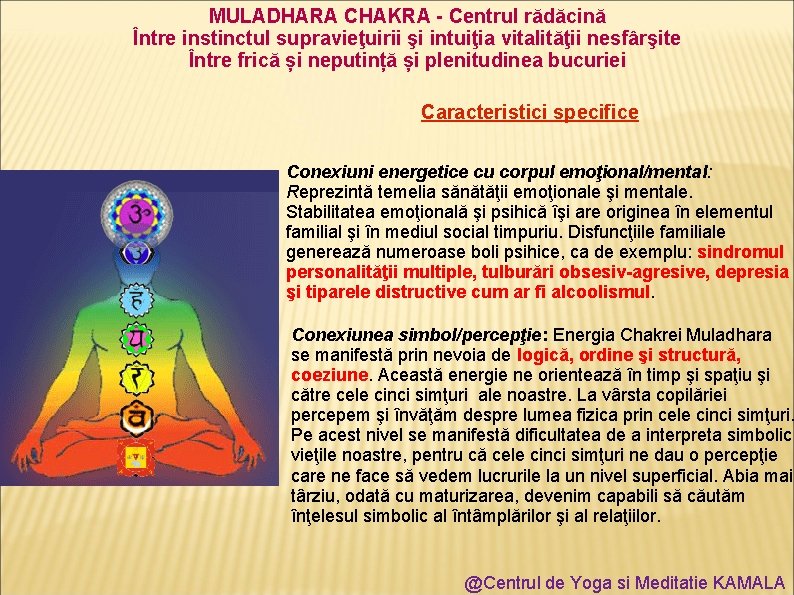 MULADHARA CHAKRA - Centrul rădăcină
Între instinctul supravieţuirii şi intuiţia vitalităţii nesfârşite
Între frică și neputință și plenitudinea bucuriei

Caracteristici specifice

Conexiuni energetice cu corpul emoţional/mental: Reprezintă temelia sănătăţii emoţionale şi mentale. Stabilitatea emoţională şi psihică îşi are originea în elementul familial şi în mediul social timpuriu. Disfuncţiile familiale generează numeroase boli psihice, ca de exemplu: sindromul personalităţii multiple, tulburări obsesiv-agresive, depresia şi tiparele distructive cum ar fi alcoolismul.

Conexiunea simbol/percepţie: Energia Chakrei Muladhara se manifestă prin nevoia de logică, ordine şi structură, coeziune. Această energie ne orientează în timp şi spaţiu şi către cele cinci simţuri ale noastre. La vârsta copilăriei percepem şi învăţăm despre lumea fizica prin cele cinci simţuri. Pe acest nivel se manifestă dificultatea de a interpreta simbolic vieţile noastre, pentru că cele cinci simţuri ne dau o percepţie care ne face să vedem lucrurile la un nivel superficial. Abia mai târziu, odată cu maturizarea, devenim capabili să căutăm înţelesul simbolic al întâmplărilor şi al relaţiilor.

@Centrul de Yoga si Meditatie KAMALA